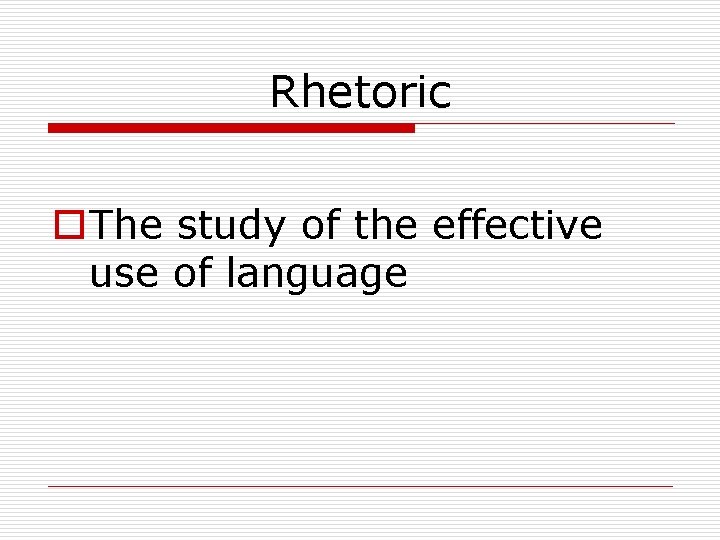 Rhetoric

The study of the effective use of language